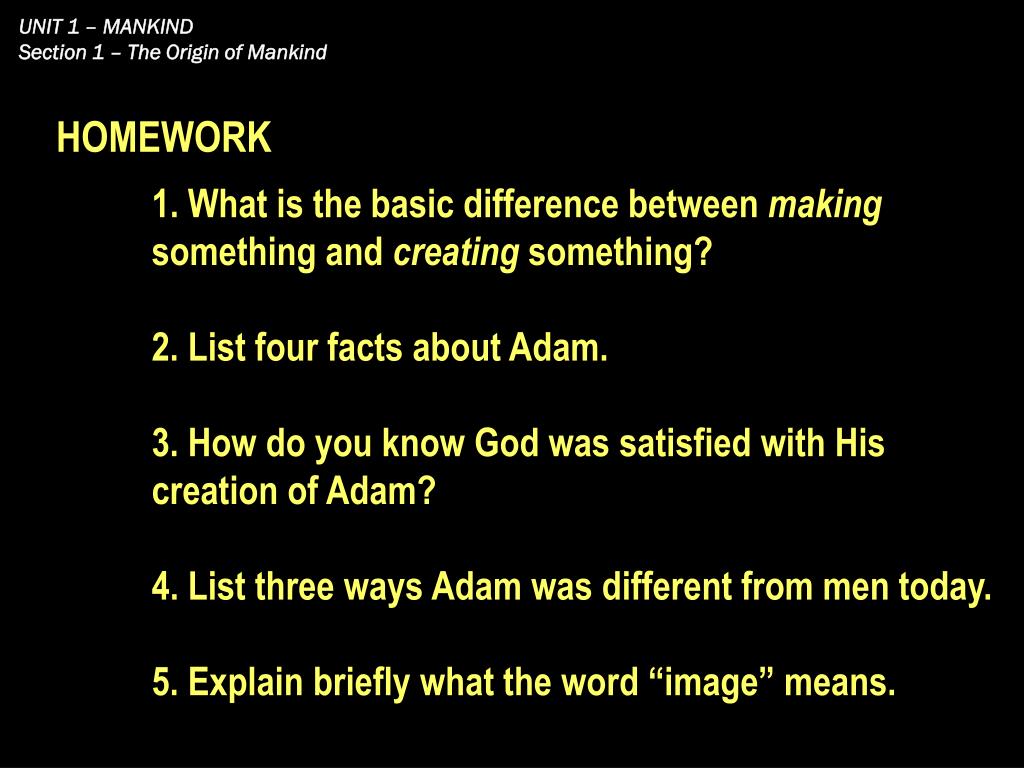 UNIT 1 – MANKIND
Section 1 – The Origin of Mankind

HOMEWORK

1. What is the basic difference between making something and creating something?

2. List four facts about Adam.

3. How do you know God was satisfied with His creation of Adam?

4. List three ways Adam was different from men today.

5. Explain briefly what the word “image” means.